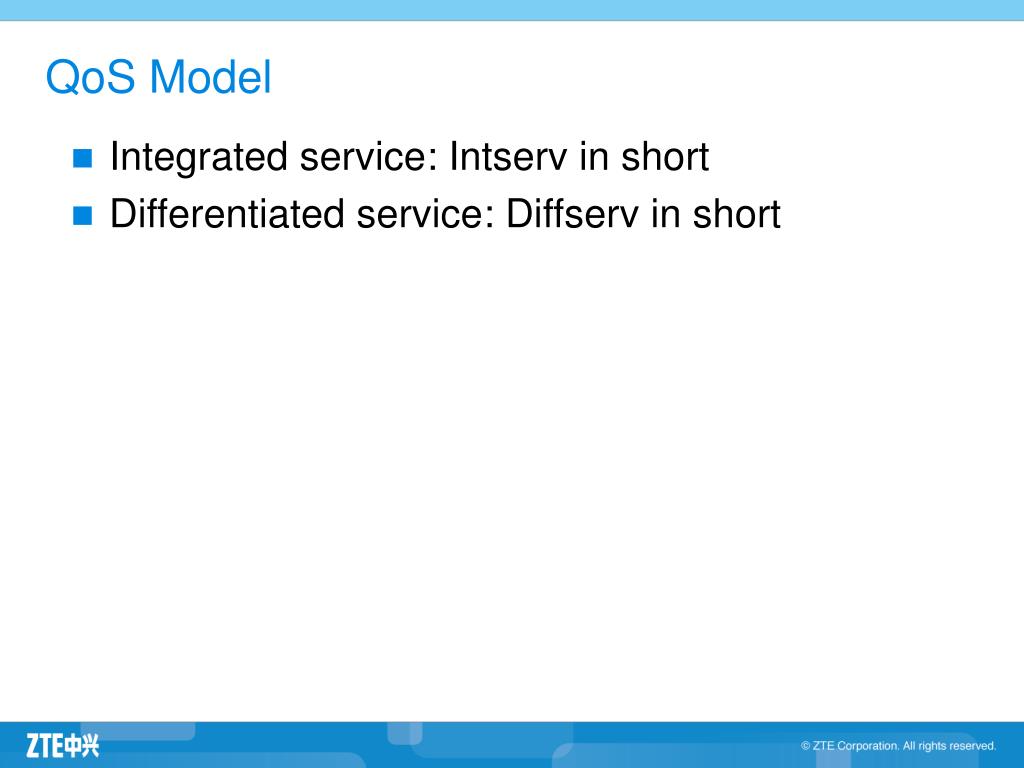 QoS Model

Integrated service: Intserv in short

Differentiated service: Diffserv in short

ZTE中兴

© ZTE Corporation. All rights reserved.